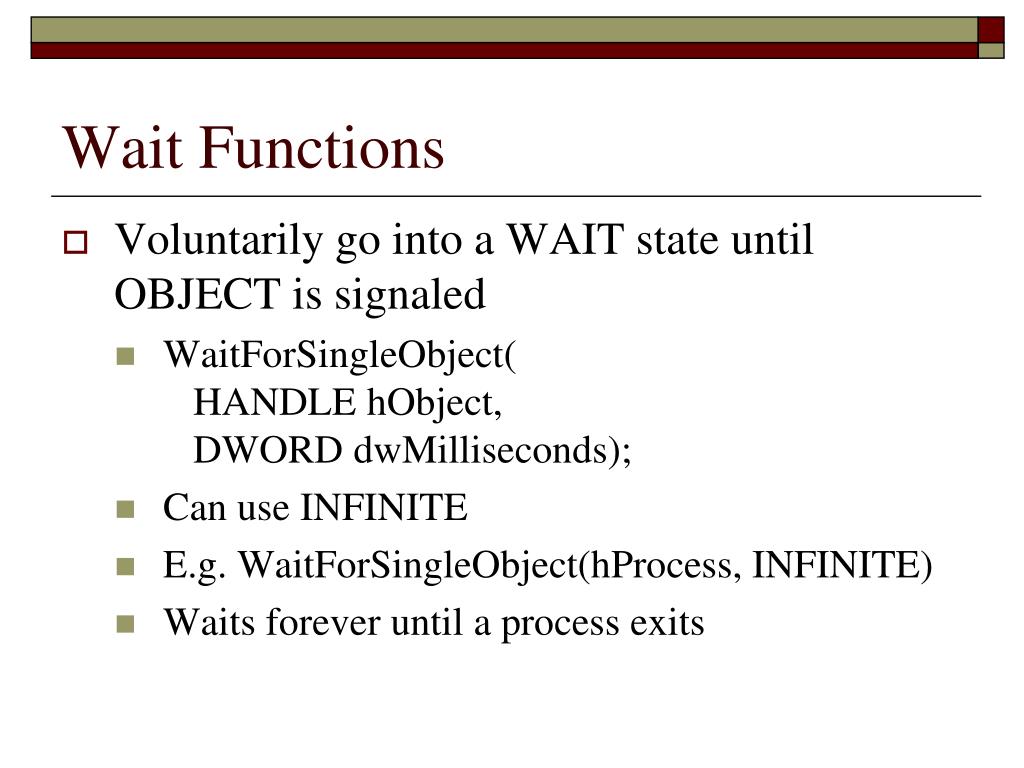 Wait Functions

Voluntarily go into a WAIT state until OBJECT is signaled

WaitForSingleObject(
HANDLE hObject,
DWORD dwMilliseconds);

Can use INFINITE

E.g. WaitForSingleObject(hProcess, INFINITE)

Waits forever until a process exits